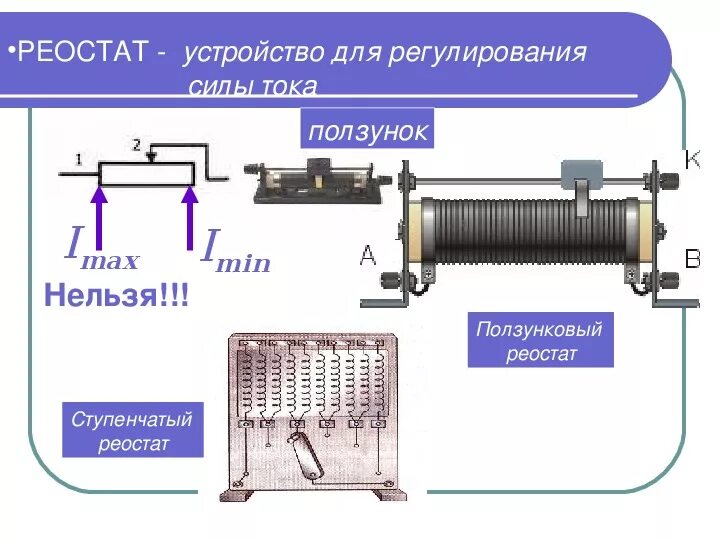 •РЕОСТАТ - устройство для регулирования силы тока

ползунок

1

2

$I_{max}$

$I_{min}$

Нельзя!!!

К

А

В

Ползунковый реостат

Ступенчатый реостат